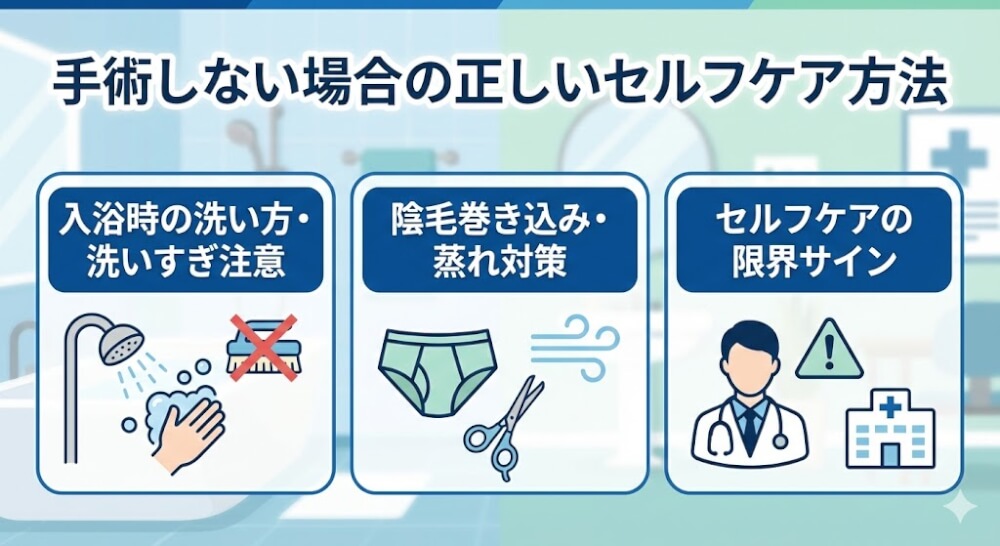 手術しない場合の正しいセルフケア方法

入浴時の洗い方・洗いすぎ注意

陰毛巻き込み・蒸れ対策

セルフケアの限界サイン